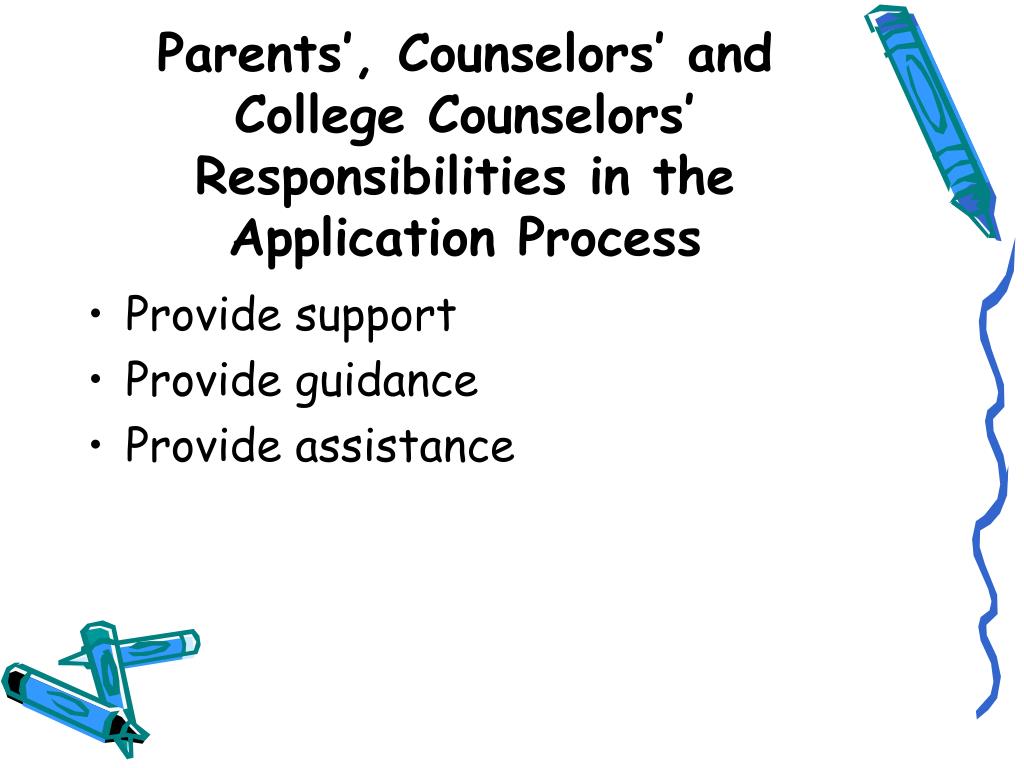 Parents’, Counselors’ and College Counselors’ Responsibilities in the Application Process

• Provide support
• Provide guidance
• Provide assistance